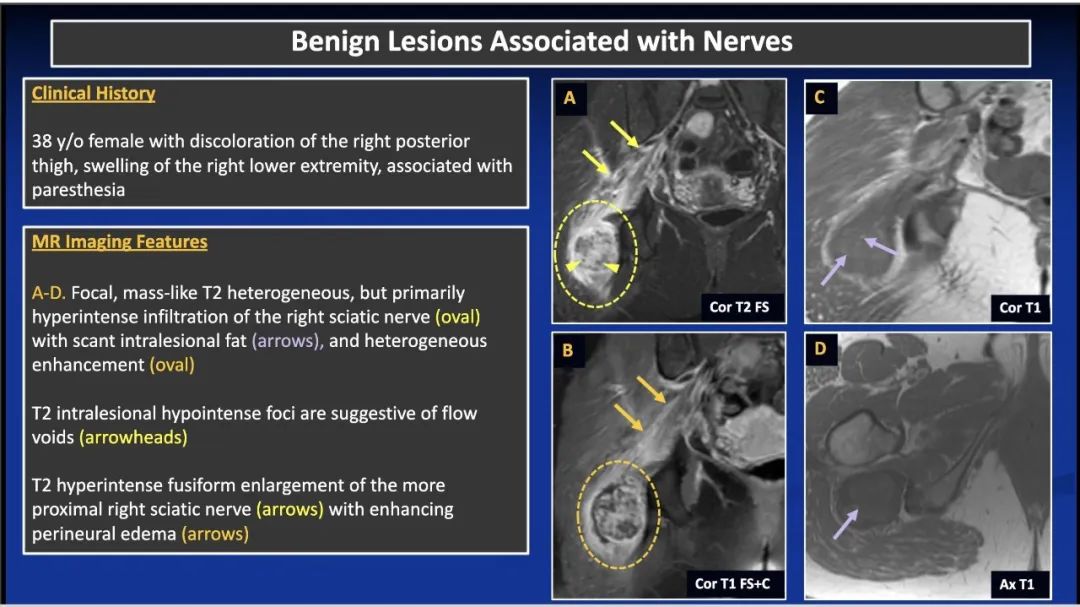 Benign Lesions Associated with Nerves

Clinical History

38 y/o female with discoloration of the right posterior thigh, swelling of the right lower extremity, associated with paresthesia

MR Imaging Features

A-D. Focal, mass-like T2 heterogeneous, but primarily hyperintense infiltration of the right sciatic nerve (oval) with scant intralesional fat (arrows), and heterogeneous enhancement (oval)

T2 intralesional hypointense foci are suggestive of flow voids (arrowheads)

T2 hyperintense fusiform enlargement of the more proximal right sciatic nerve (arrows) with enhancing perineural edema (arrows)

A

Cor T2 FS

B

Cor T1 FS+C

C

Cor T1

D

Ax T1